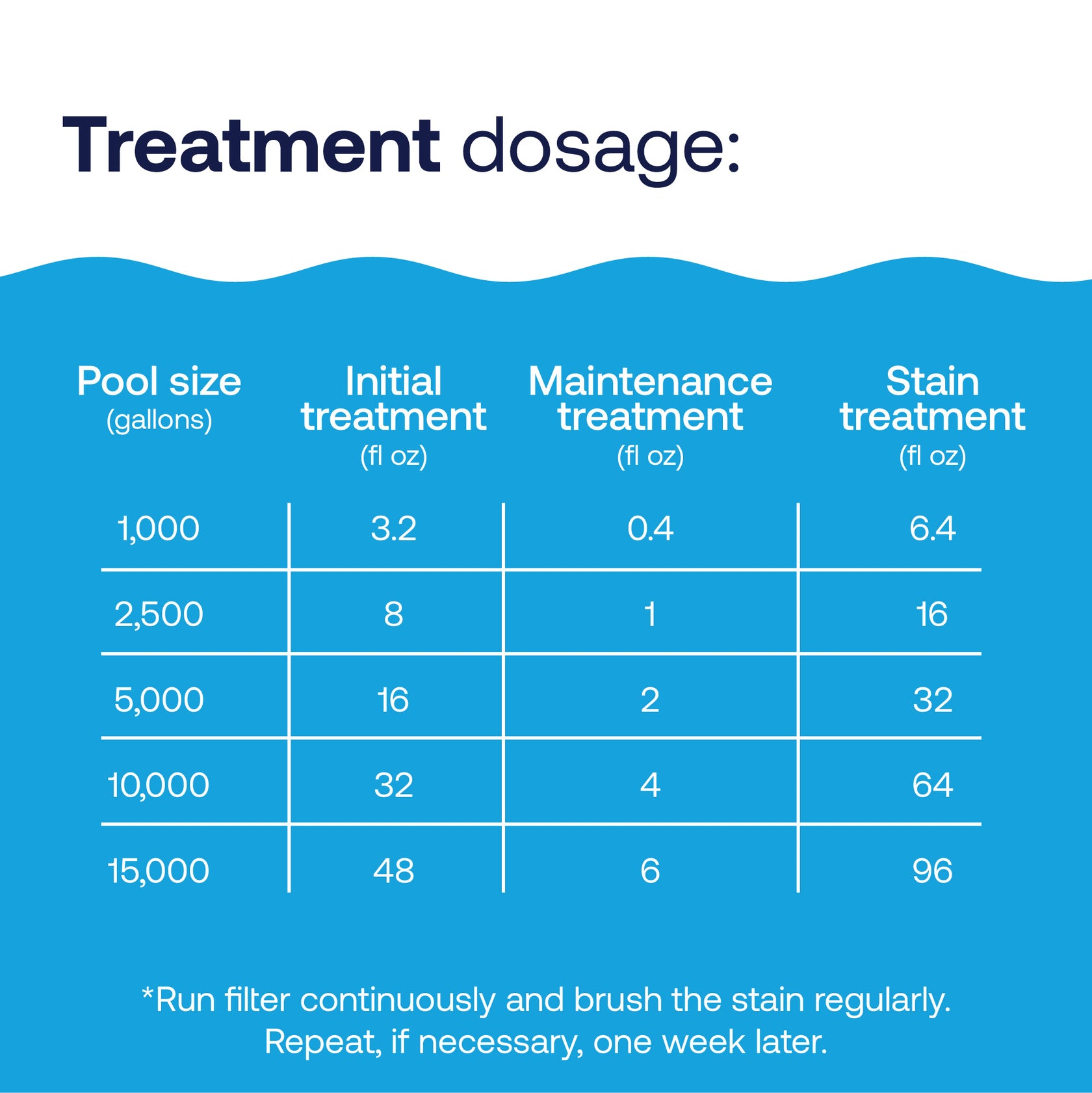 Treatment dosage:

| Pool size (gallons) | Initial treatment (fl oz) | Maintenance treatment (fl oz) | Stain treatment (fl oz) |
|---|---|---|---|
| 1,000 | 3.2 | 0.4 | 6.4 |
| 2,500 | 8 | 1 | 16 |
| 5,000 | 16 | 2 | 32 |
| 10,000 | 32 | 4 | 64 |
| 15,000 | 48 | 6 | 96 |

*Run filter continuously and brush the stain regularly. Repeat, if necessary, one week later.